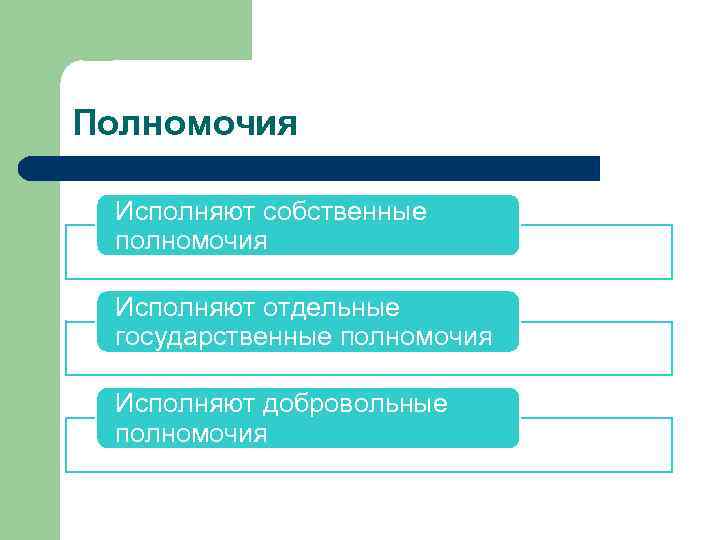 Полномочия

Исполняют собственные полномочия

Исполняют отдельные государственные полномочия

Исполняют добровольные полномочия